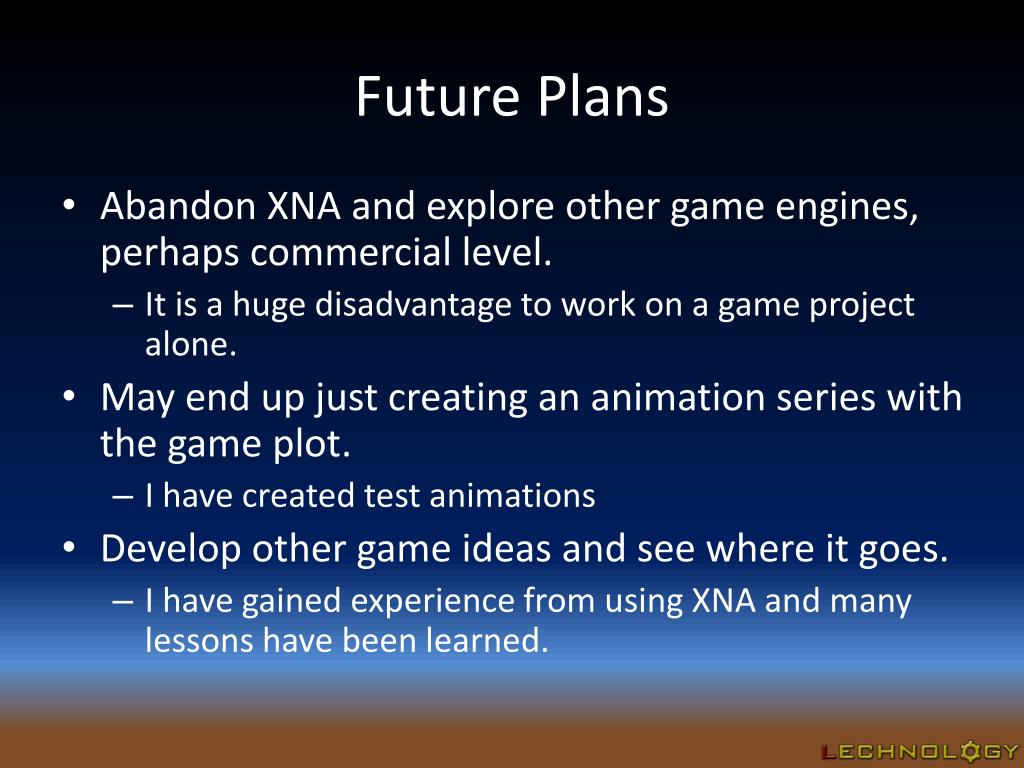 Future Plans

• Abandon XNA and explore other game engines, perhaps commercial level.
– It is a huge disadvantage to work on a game project alone.
• May end up just creating an animation series with the game plot.
– I have created test animations
• Develop other game ideas and see where it goes.
– I have gained experience from using XNA and many lessons have been learned.

LECHNOLOGY